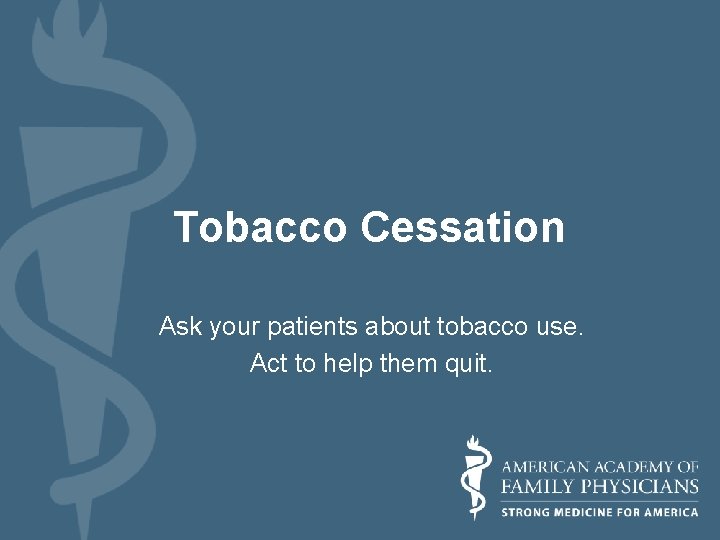 Tobacco Cessation

Ask your patients about tobacco use.
Act to help them quit.

AMERICAN ACADEMY OF
FAMILY PHYSICIANS
STRONG MEDICINE FOR AMERICA